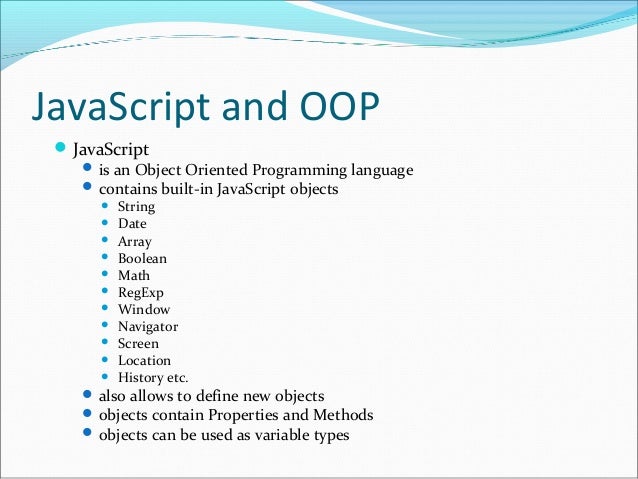 JavaScript and OOP

- JavaScript
  - is an Object Oriented Programming language
  - contains built-in JavaScript objects
    - String
    - Date
    - Array
    - Boolean
    - Math
    - RegExp
    - Window
    - Navigator
    - Screen
    - Location
    - History etc.
  - also allows to define new objects
  - objects contain Properties and Methods
  - objects can be used as variable types